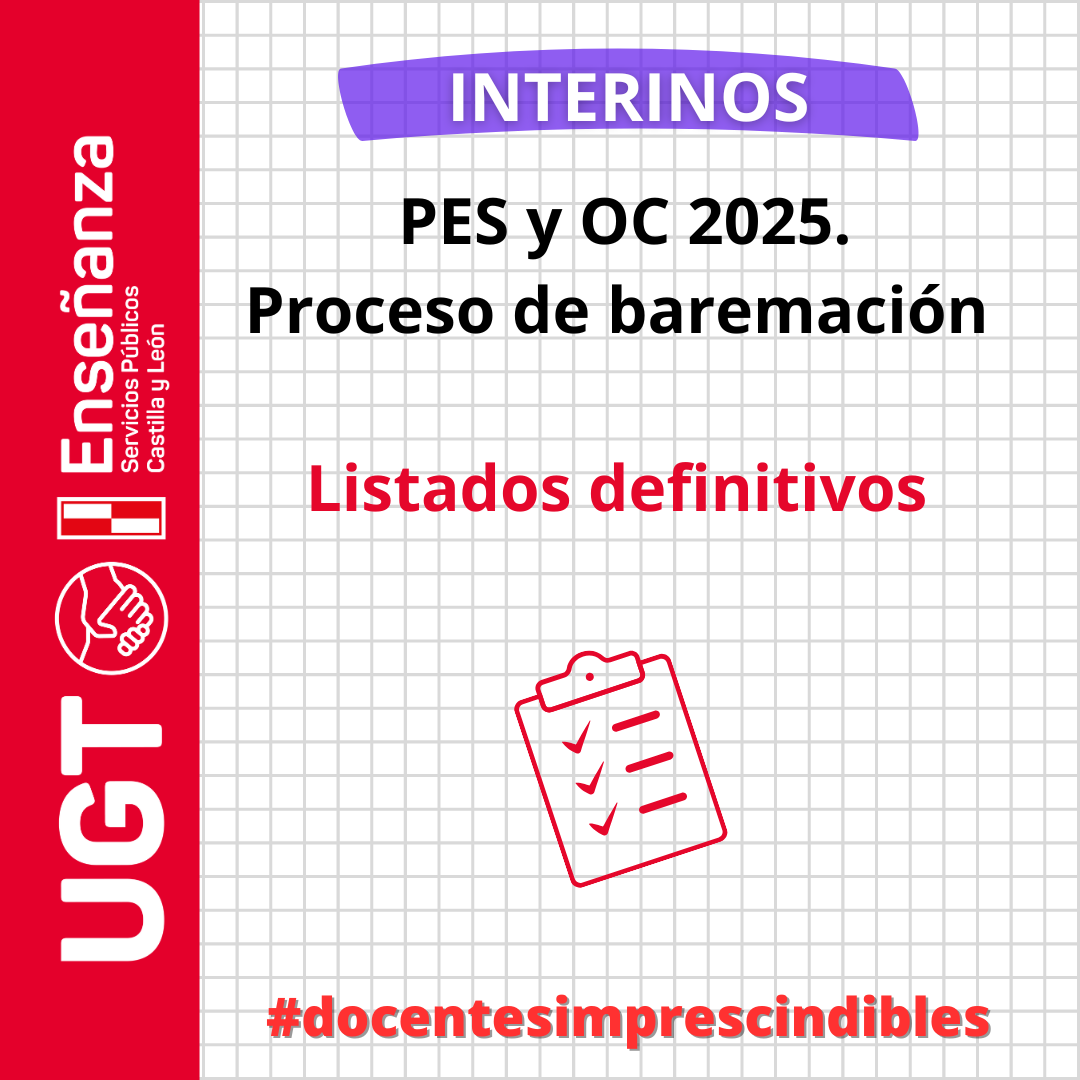 UGT
Enseñanza
Servicios Públicos
Castilla y León

INTERINOS

PES y OC 2025.
Proceso de baremación

Listados definitivos

#docentesimprescindibles